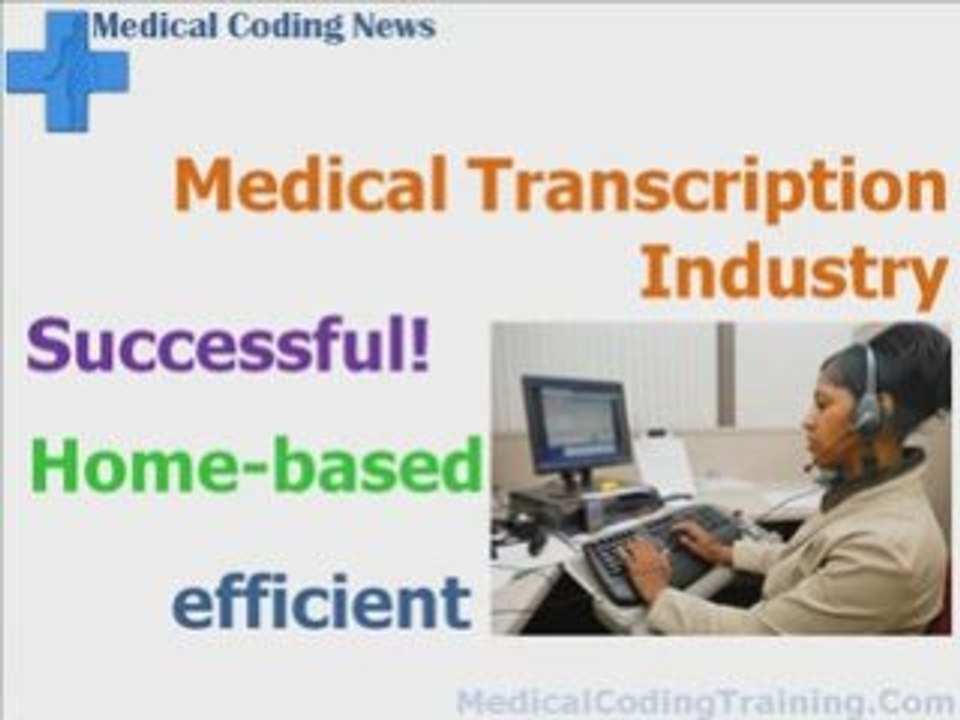 Medical Coding News

Medical Transcription Industry

Successful!

Home-based

efficient

MedicalCodingTraining.Com